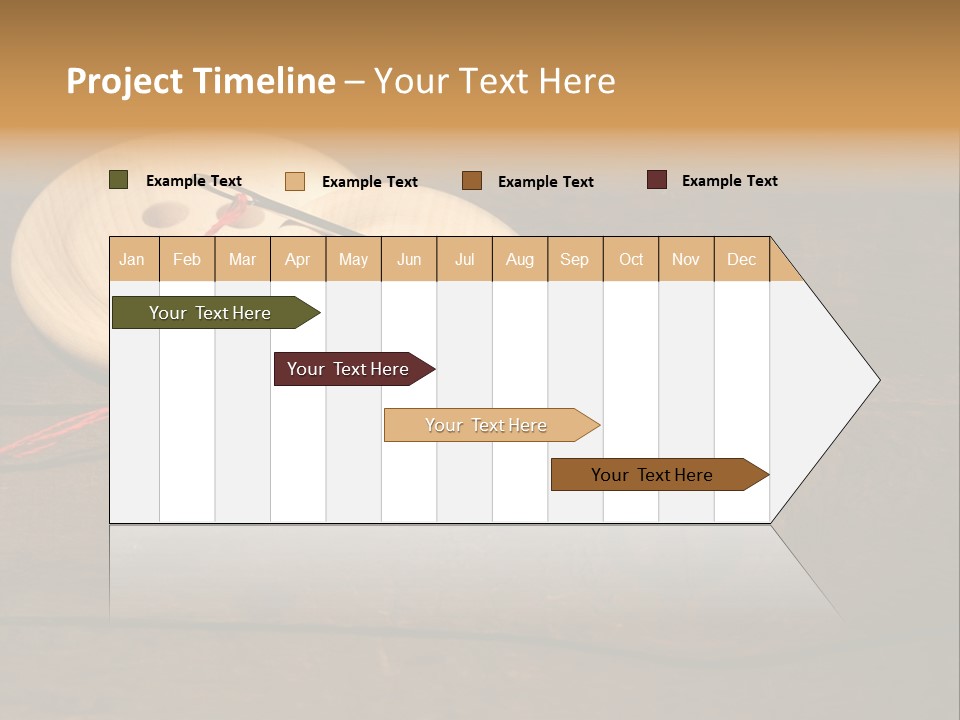 Project Timeline – Your Text Here

Example Text
Example Text
Example Text
Example Text

| Jan | Feb | Mar | Apr | May | Jun | Jul | Aug | Sep | Oct | Nov | Dec |
|---|---|---|---|---|---|---|---|---|---|---|---|

Your Text Here
Your Text Here
Your Text Here
Your Text Here